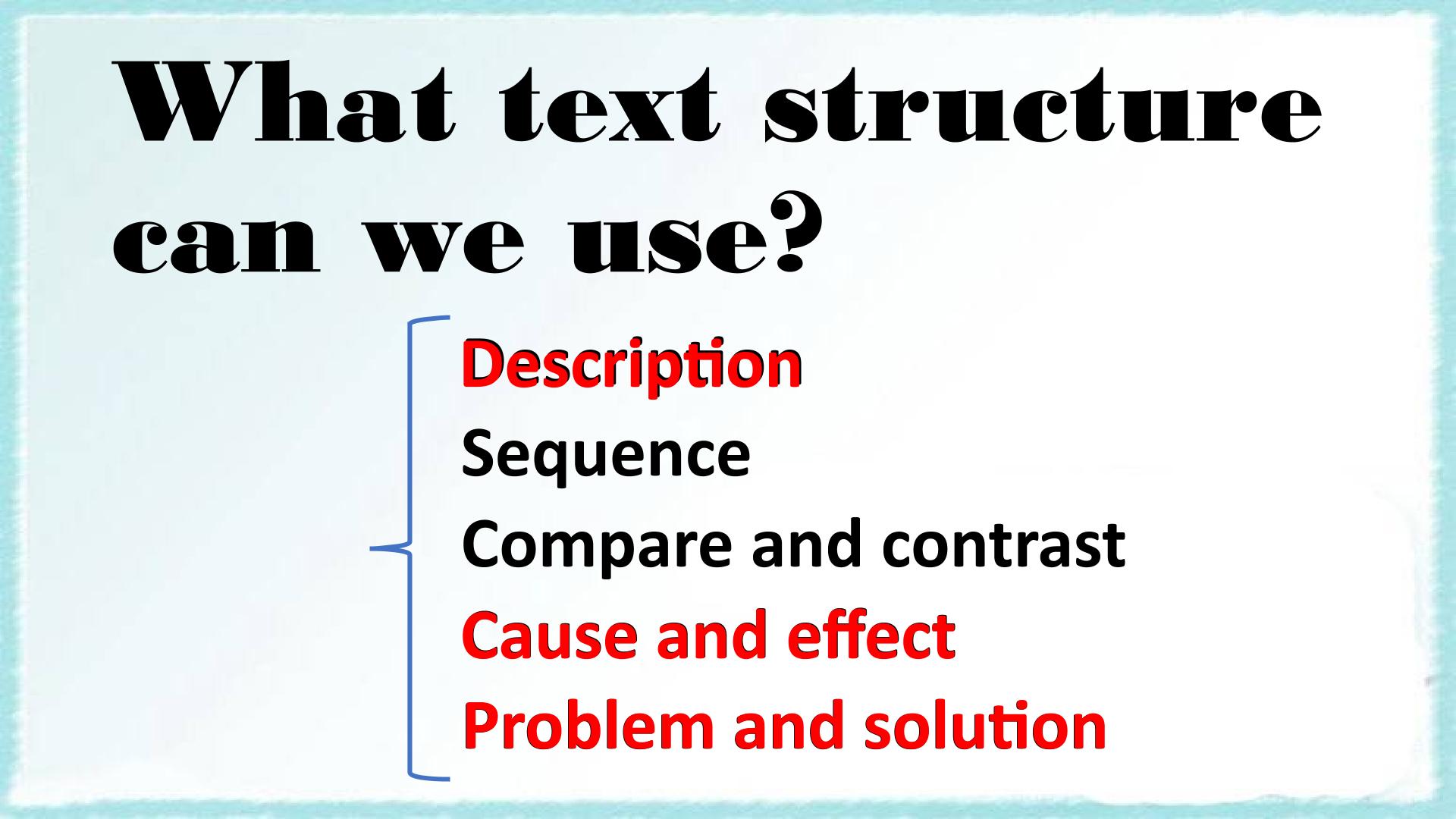 What text structure can we use?

Description
Sequence
Compare and contrast
Cause and effect
Problem and solution